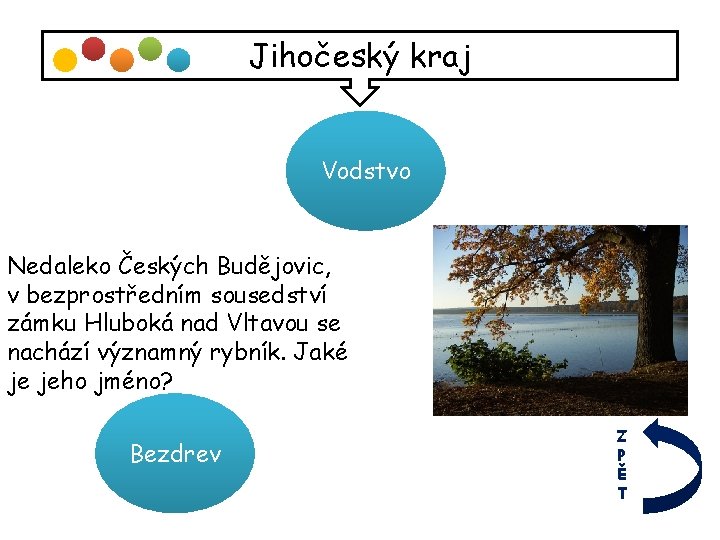 Jihočeský kraj

Vodstvo

Nedaleko Českých Budějovic, v bezprostředním sousedství zámku Hluboká nad Vltavou se nachází významný rybník. Jaké je jeho jméno?

Bezdrev

ZPĚT